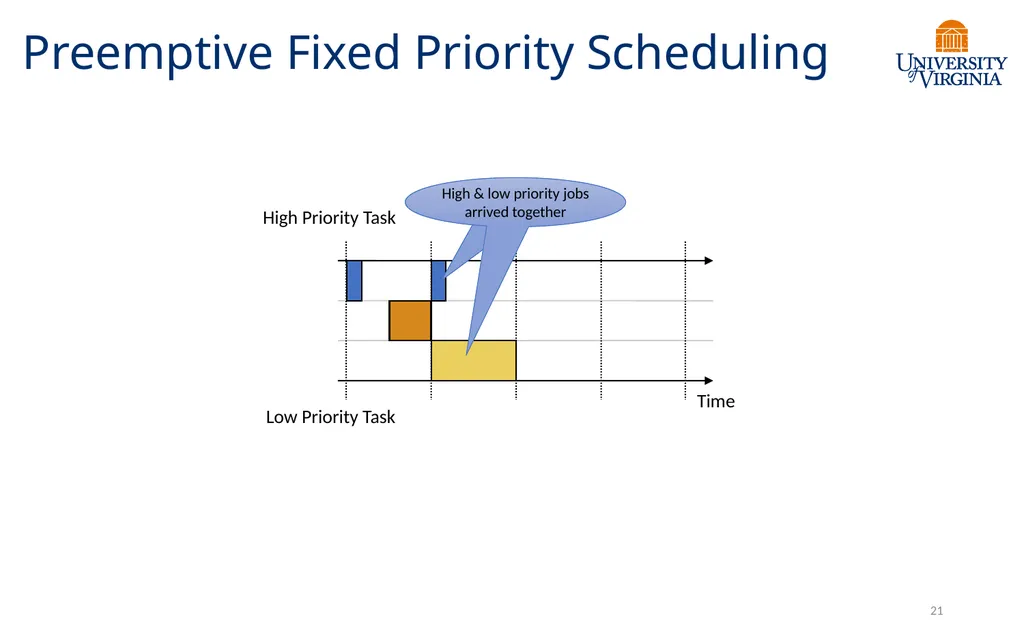 Preemptive Fixed Priority Scheduling

UNIVERSITY of VIRGINIA

High & low priority jobs arrived together

High Priority Task

Time

Low Priority Task

21